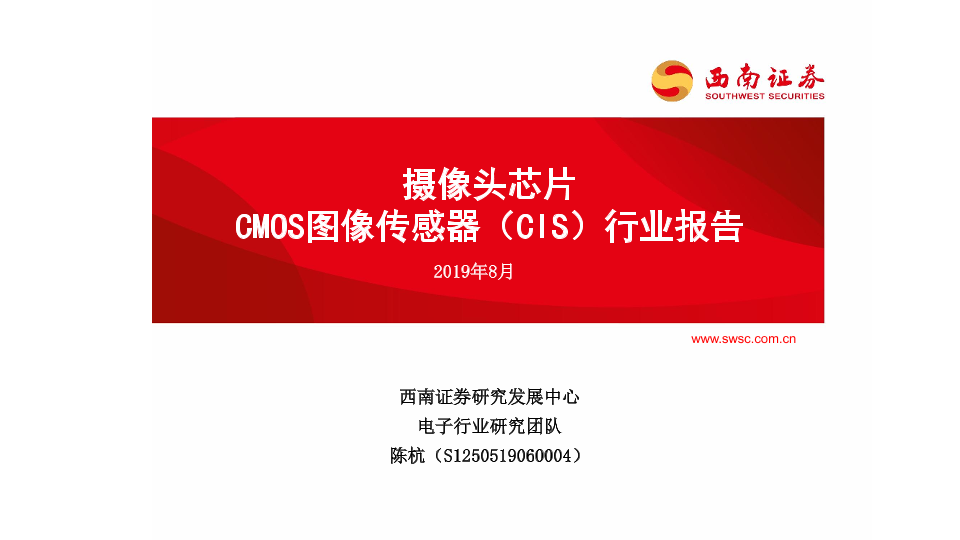 西南证券
SOUTHWEST SECURITIES

摄像头芯片
CMOS图像传感器（CIS）行业报告

2019年8月

www.swsc.com.cn

西南证券研究发展中心
电子行业研究团队
陈杭（S1250519060004）